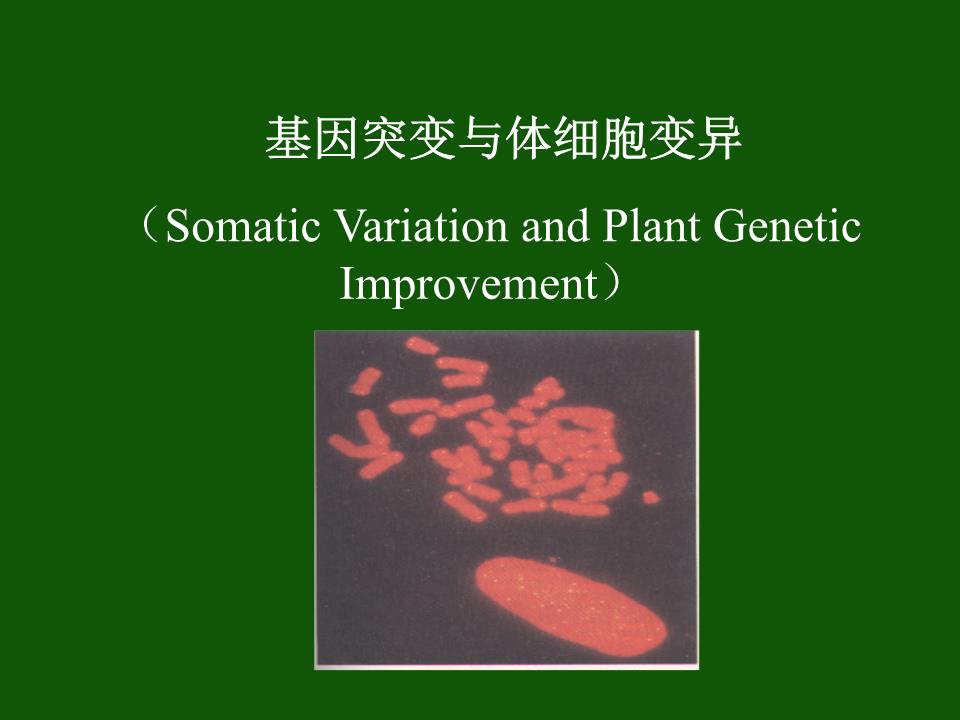 基因突变与体细胞变异

（Somatic Variation and Plant Genetic Improvement）